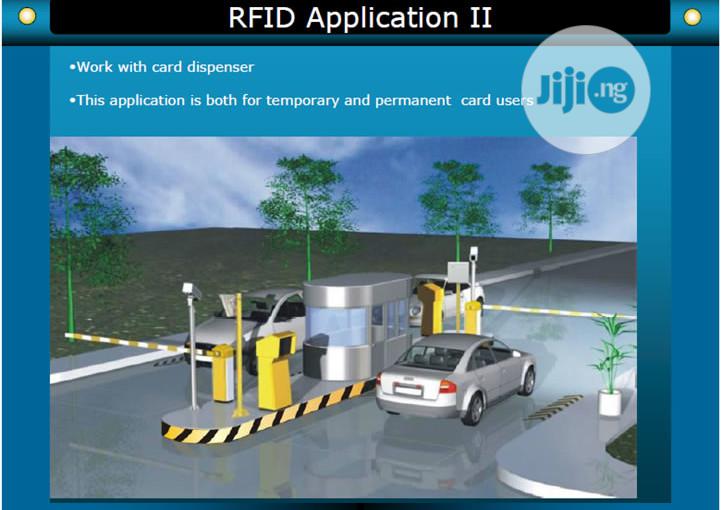 RFID Application II

•Work with card dispenser

•This application is both for temporary and permanent card users

Jiji.ng